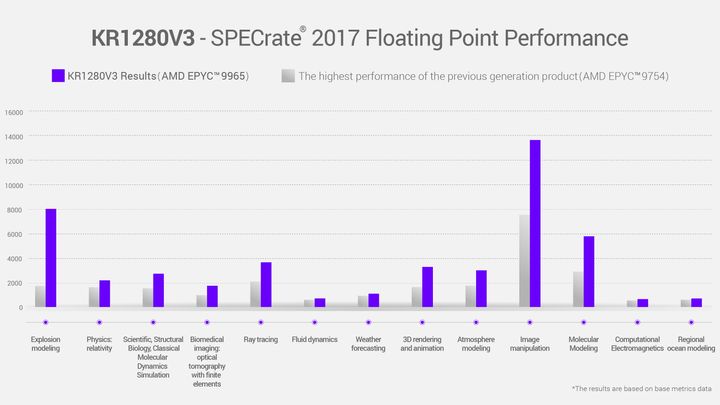 KR1280V3 - SPECrate® 2017 Floating Point Performance

KR1280V3 Results (AMD EPYC™ 9965)
The highest performance of the previous generation product (AMD EPYC™ 9754)

16000
14000
12000
10000
8000
6000
4000
2000
0

Explosion modeling
Physics: relativity
Scientific, Structural Biology, Classical Molecular Dynamics Simulation
Biomedical imaging: optical tomography with finite elements
Ray tracing
Fluid dynamics
Weather forecasting
3D rendering and animation
Atmosphere modeling
Image manipulation
Molecular Modeling
Computational Electromagnetics
Regional ocean modeling

*The results are based on base metrics data